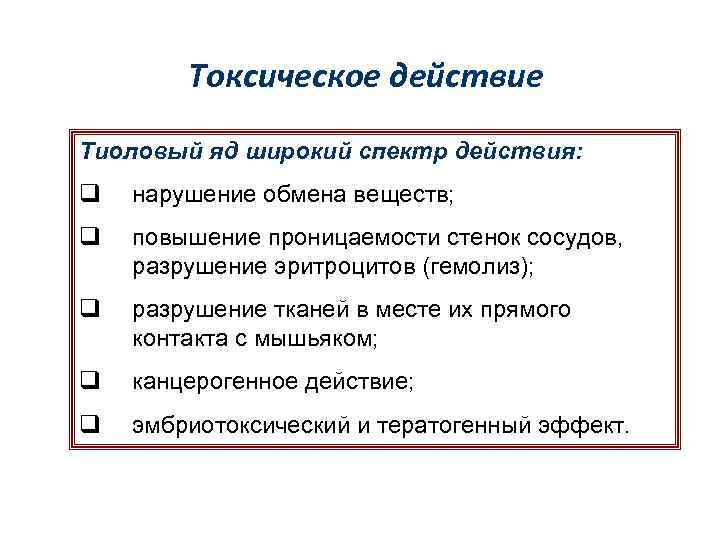 Токсическое действие

Тиоловый яд широкий спектр действия:

❑ нарушение обмена веществ;

❑ повышение проницаемости стенок сосудов, разрушение эритроцитов (гемолиз);

❑ разрушение тканей в месте их прямого контакта с мышьяком;

❑ канцерогенное действие;

❑ эмбриотоксический и тератогенный эффект.